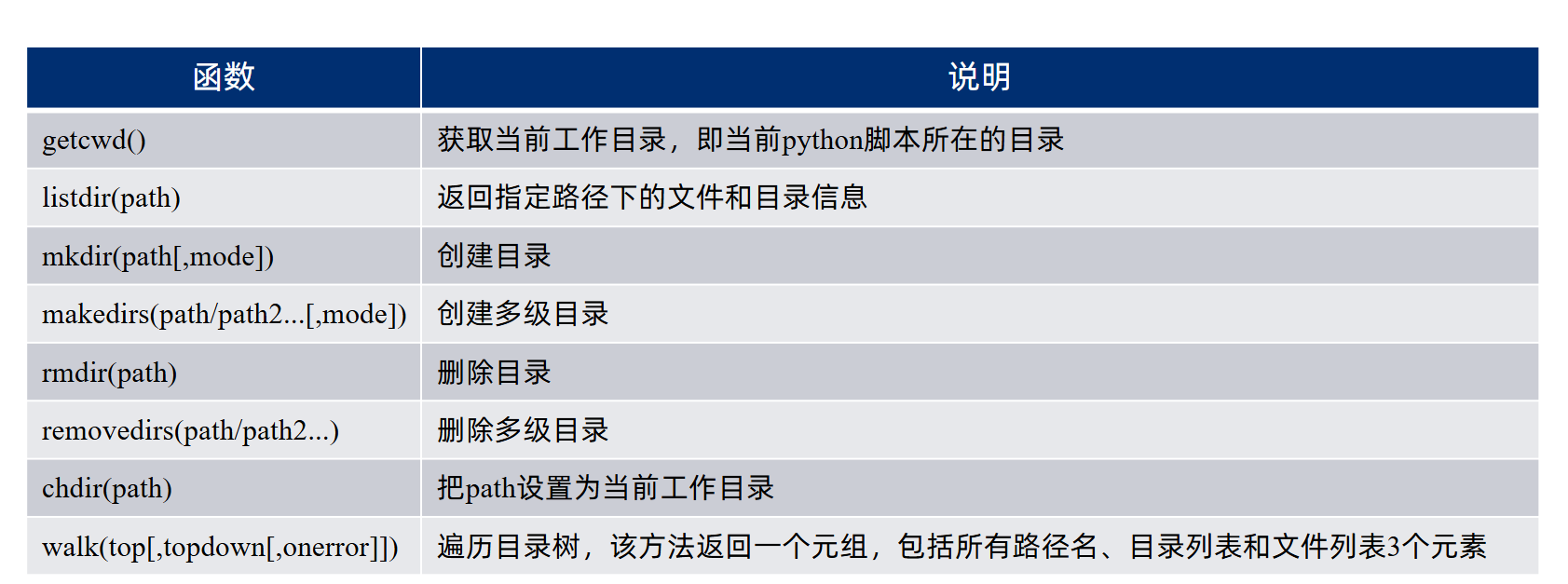 | 函数 | 说明 |
|---|---|
| getcwd() | 获取当前工作目录，即当前python脚本所在的目录 |
| listdir(path) | 返回指定路径下的文件和目录信息 |
| mkdir(path[,mode]) | 创建目录 |
| makedirs(path/path2...[,mode]) | 创建多级目录 |
| rmdir(path) | 删除目录 |
| removedirs(path/path2...) | 删除多级目录 |
| chdir(path) | 把path设置为当前工作目录 |
| walk(top[,topdown[,onerror]]) | 遍历目录树，该方法返回一个元组，包括所有路径名、目录列表和文件列表3个元素 |